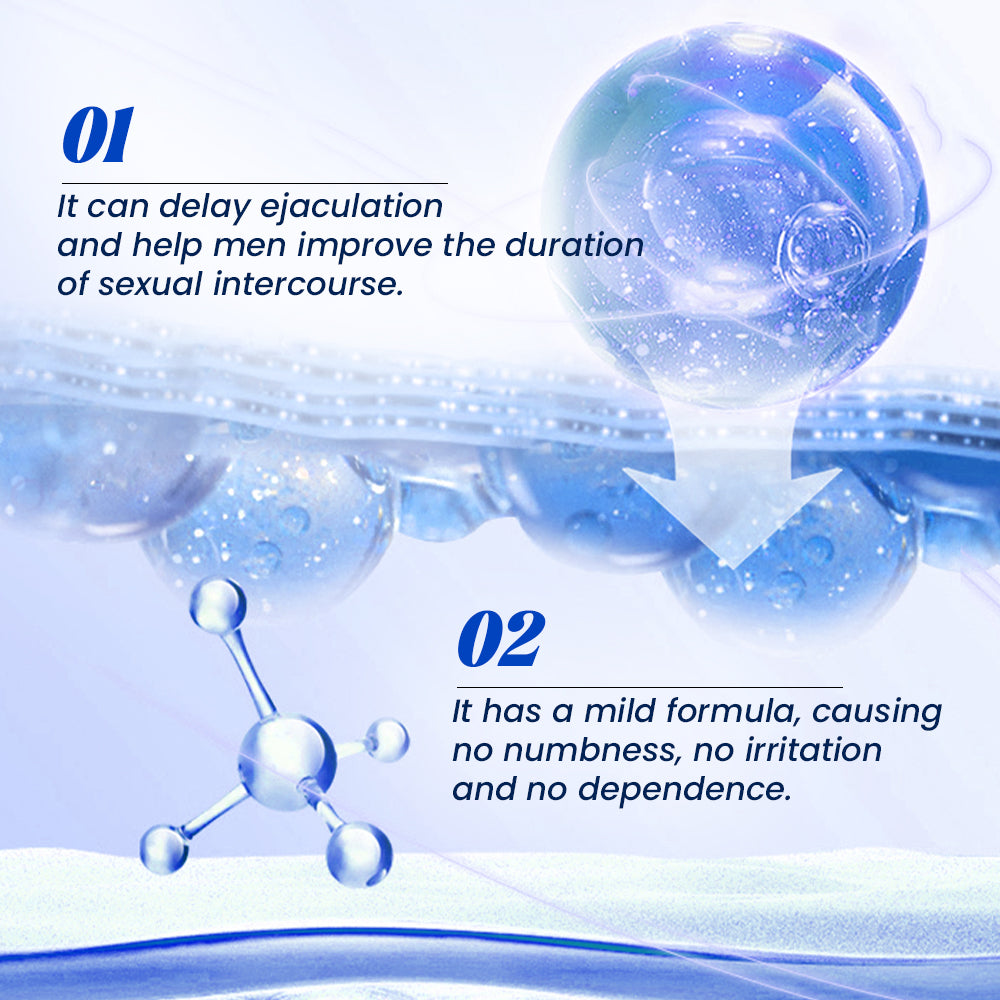 01

It can delay ejaculation and help men improve the duration of sexual intercourse.

02

It has a mild formula, causing no numbness, no irritation and no dependence.